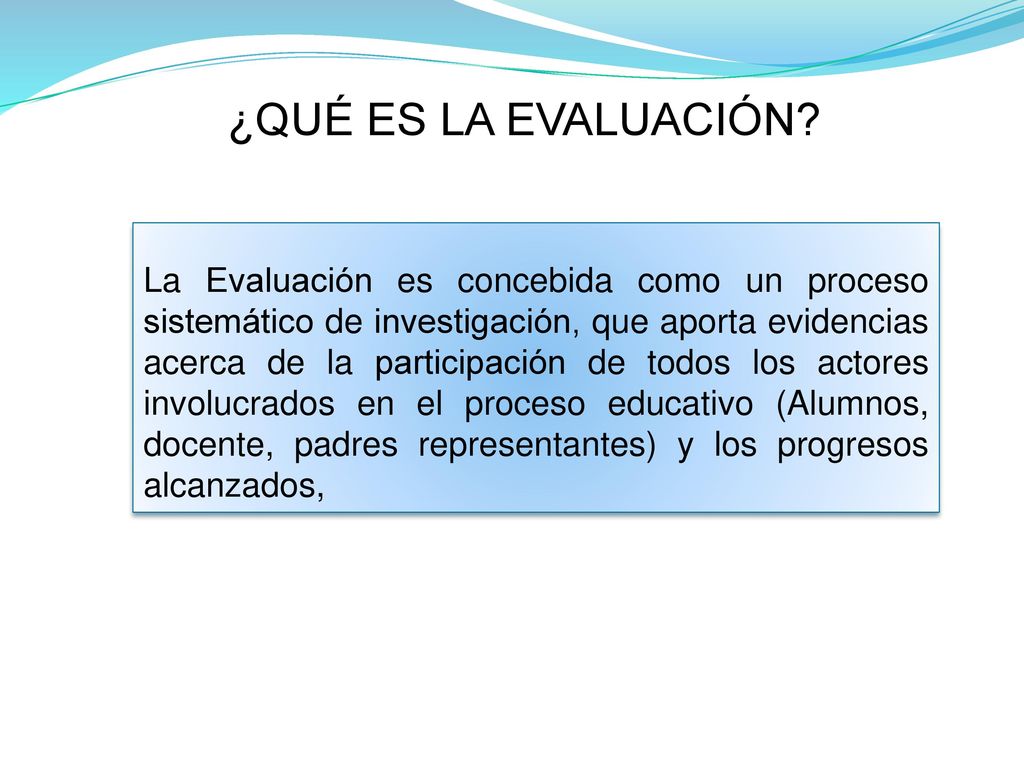 ¿QUÉ ES LA EVALUACIÓN?

La Evaluación es concebida como un proceso sistemático de investigación, que aporta evidencias acerca de la participación de todos los actores involucrados en el proceso educativo (Alumnos, docente, padres representantes) y los progresos alcanzados,